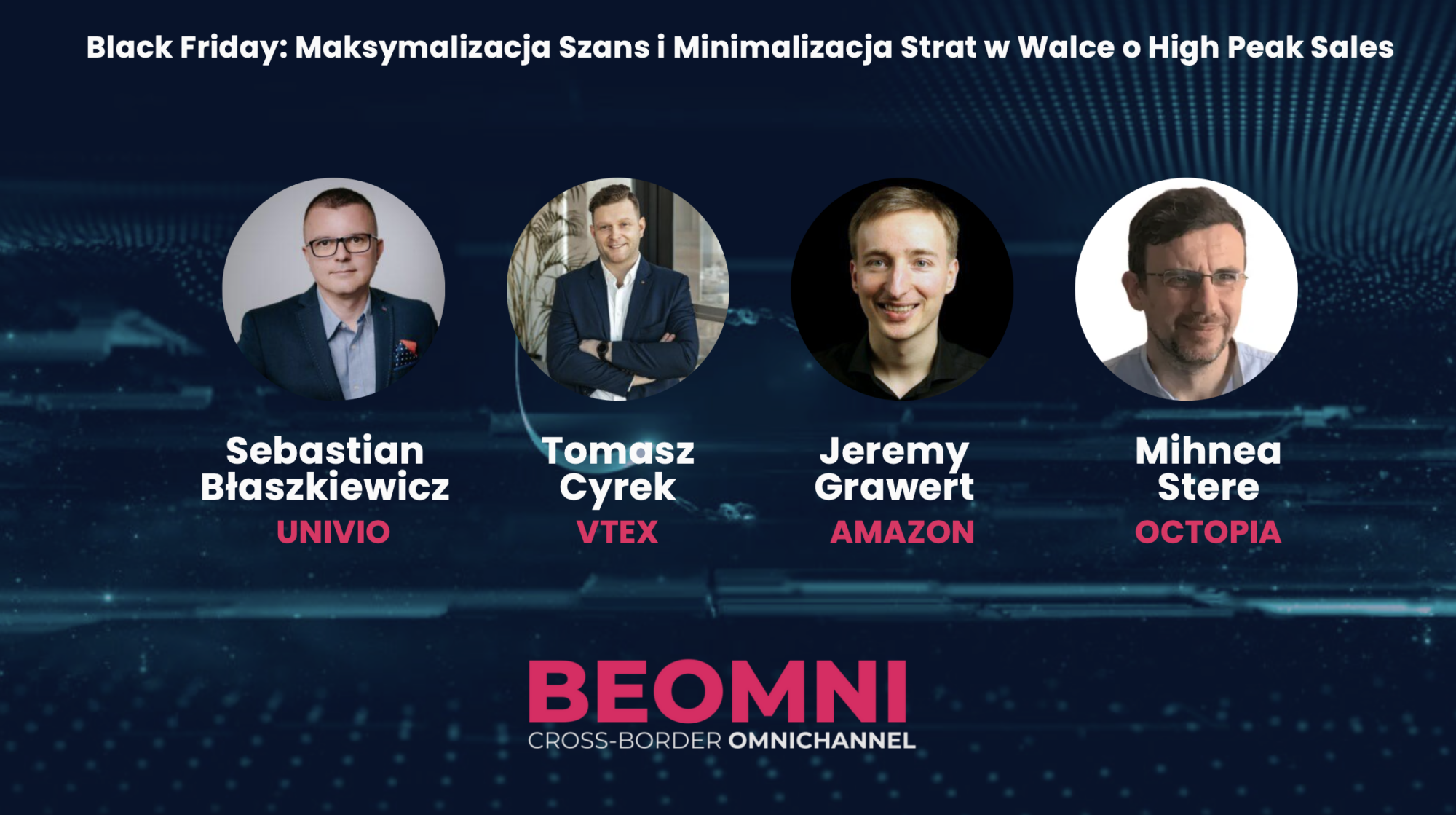 Black Friday: Maksymalizacja Szans i Minimalizacja Strat w Walce o High Peak Sales

Sebastian Błaszkiewicz
UNIVIO

Tomasz Cyrek
VTEX

Jeremy Grawert
AMAZON

Mihnea Stere
OCTOPIA

BEOMNI
CROSS-BORDER OMNICHANNEL